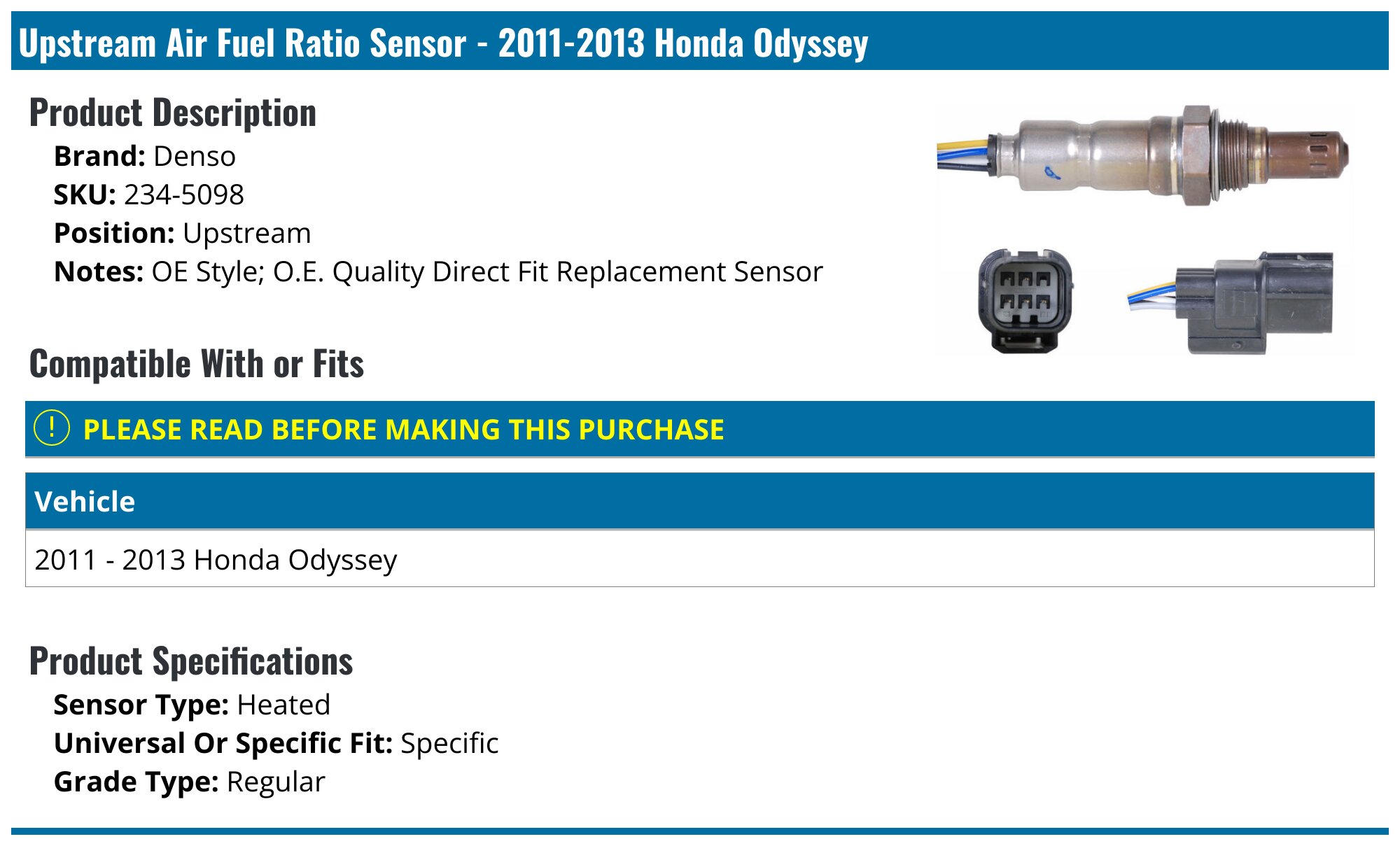 Upstream Air Fuel Ratio Sensor - 2011-2013 Honda Odyssey

Product Description

Brand: Denso
SKU: 234-5098
Position: Upstream
Notes: OE Style; O.E. Quality Direct Fit Replacement Sensor

Compatible With or Fits

! PLEASE READ BEFORE MAKING THIS PURCHASE

| Vehicle |
|---|
| 2011 - 2013 Honda Odyssey |

Product Specifications

Sensor Type: Heated
Universal Or Specific Fit: Specific
Grade Type: Regular